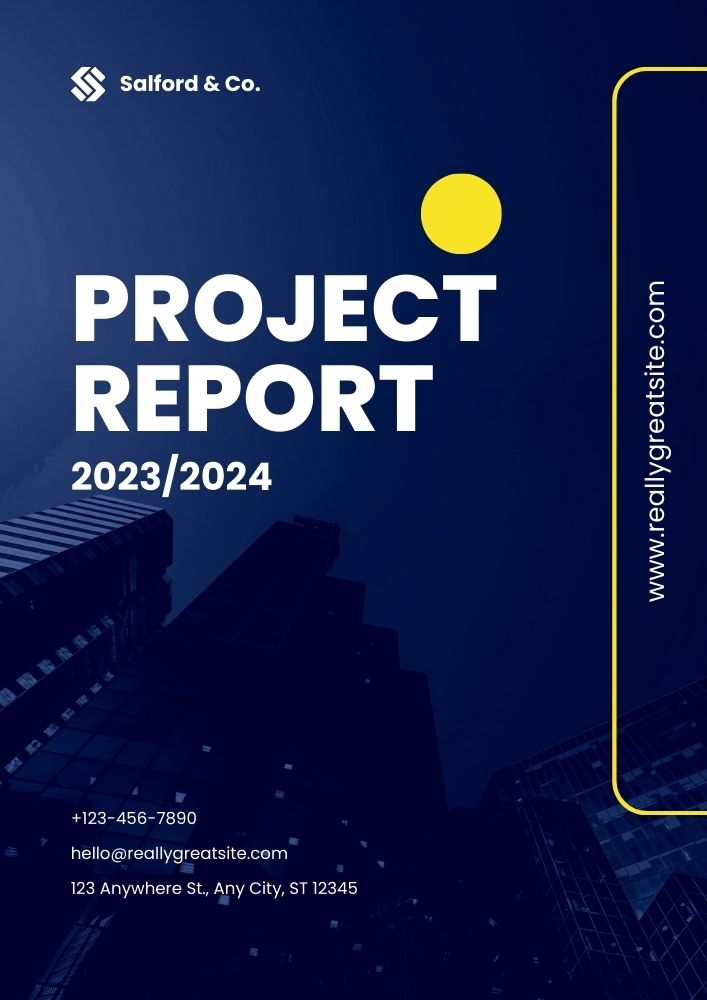 Salford & Co.

PROJECT REPORT

2023/2024

www.reallygreatsite.com

+123-456-7890

hello@reallygreatsite.com

123 Anywhere St., Any City, ST 12345